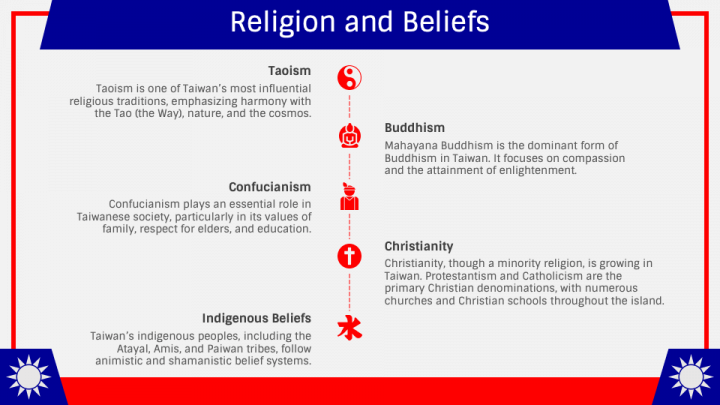 Religion and Beliefs

Taoism
Taoism is one of Taiwan's most influential religious traditions, emphasizing harmony with the Tao (the Way), nature, and the cosmos.

Buddhism
Mahayana Buddhism is the dominant form of Buddhism in Taiwan. It focuses on compassion and the attainment of enlightenment.

Confucianism
Confucianism plays an essential role in Taiwanese society, particularly in its values of family, respect for elders, and education.

Christianity
Christianity, though a minority religion, is growing in Taiwan. Protestantism and Catholicism are the primary Christian denominations, with numerous churches and Christian schools throughout the island.

Indigenous Beliefs
Taiwan's indigenous peoples, including the Atayal, Amis, and Paiwan tribes, follow animistic and shamanistic belief systems.